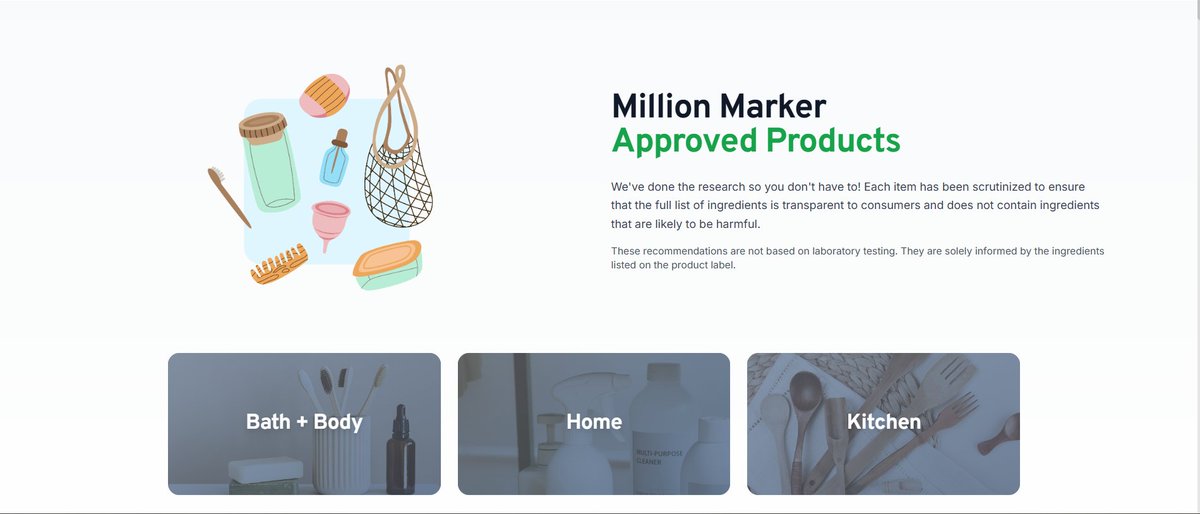 Million Marker
Approved Products

We've done the research so you don't have to! Each item has been scrutinized to ensure that the full list of ingredients is transparent to consumers and does not contain ingredients that are likely to be harmful.

These recommendations are not based on laboratory testing. They are solely informed by the ingredients listed on the product label.

Bath + Body

Home

MULTI-PURPOSE CLEANER

Kitchen